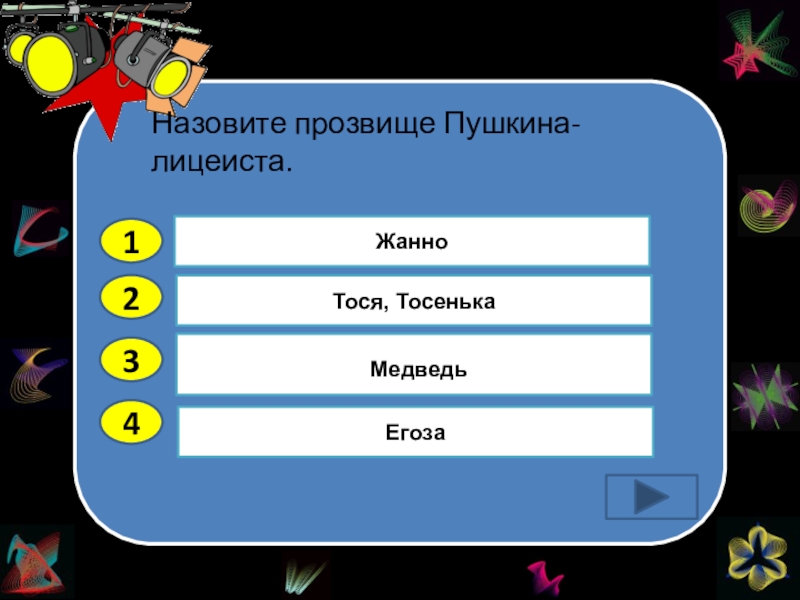 Назовите прозвище Пушкина-лицеиста.

1 Жанно

2 Тося, Тосенька

3 Медведь

4 Егоза